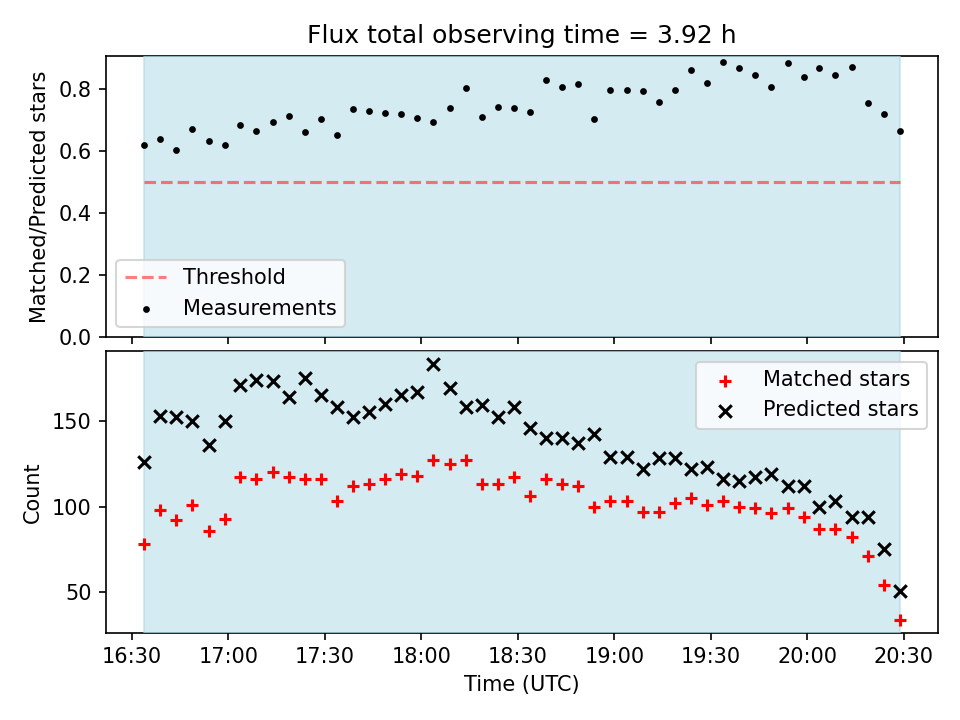 Flux total observing time = 3.92 h

Matched/Predicted stars

0.8
0.6
0.4
0.2
0.0

Threshold
Measurements

Matched stars
Predicted stars

Count

150
100
50

16:30 17:00 17:30 18:00 18:30 19:00 19:30 20:00 20:30

Time (UTC)